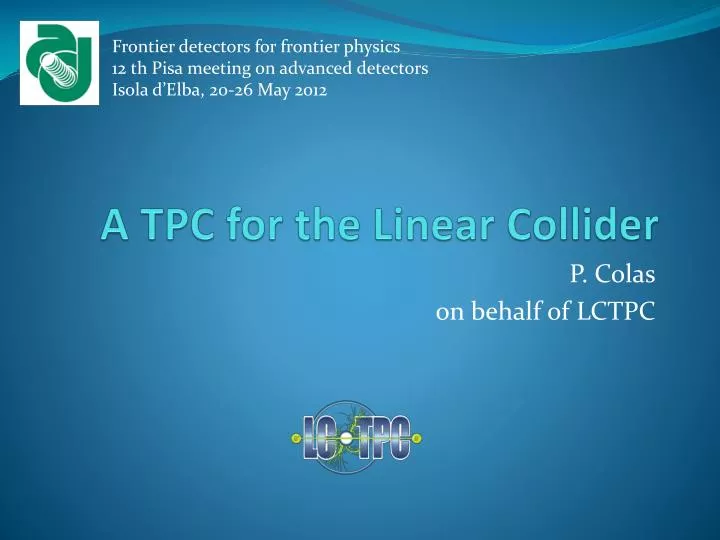 Frontier detectors for frontier physics
12 th Pisa meeting on advanced detectors
Isola d'Elba, 20-26 May 2012

A TPC for the Linear Collider

P. Colas
on behalf of LCTPC

LC TPC